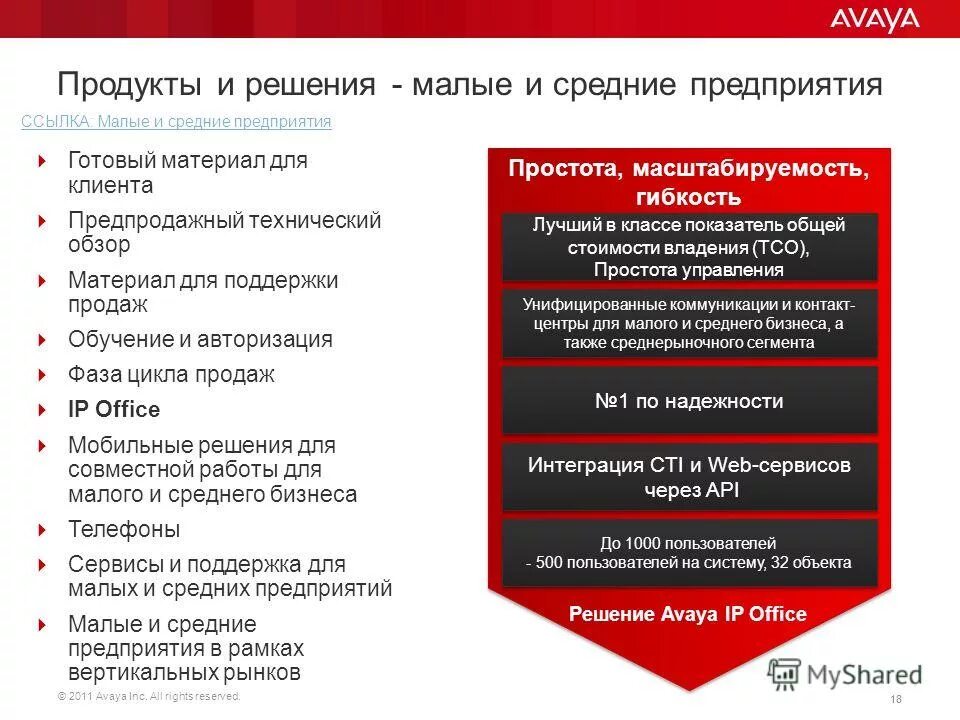 AVAYA

Продукты и решения - малые и средние предприятия

ССЫЛКА: Малые и средние предприятия

Готовый материал для клиента

Предпродажный технический обзор

Материал для поддержки продаж

Обучение и авторизация

Фаза цикла продаж

IP Office

Мобильные решения для совместной работы для малого и среднего бизнеса

Телефоны

Сервисы и поддержка для малых и средних предприятий

Малые и средние предприятия в рамках вертикальных рынков

Простота, масштабируемость, гибкость

Лучший в классе показатель общей стоимости владения (TCO), Простота управления

Унифицированные коммуникации и контакт-центры для малого и среднего бизнеса, а также среднерыночного сегмента

№1 по надежности

Интеграция CTI и Web-сервисов через API

До 1000 пользователей - 500 пользователей на систему, 32 объекта

Решение Avaya IP Office

© 2011 Avaya Inc. All rights reserved.

MyShared

18